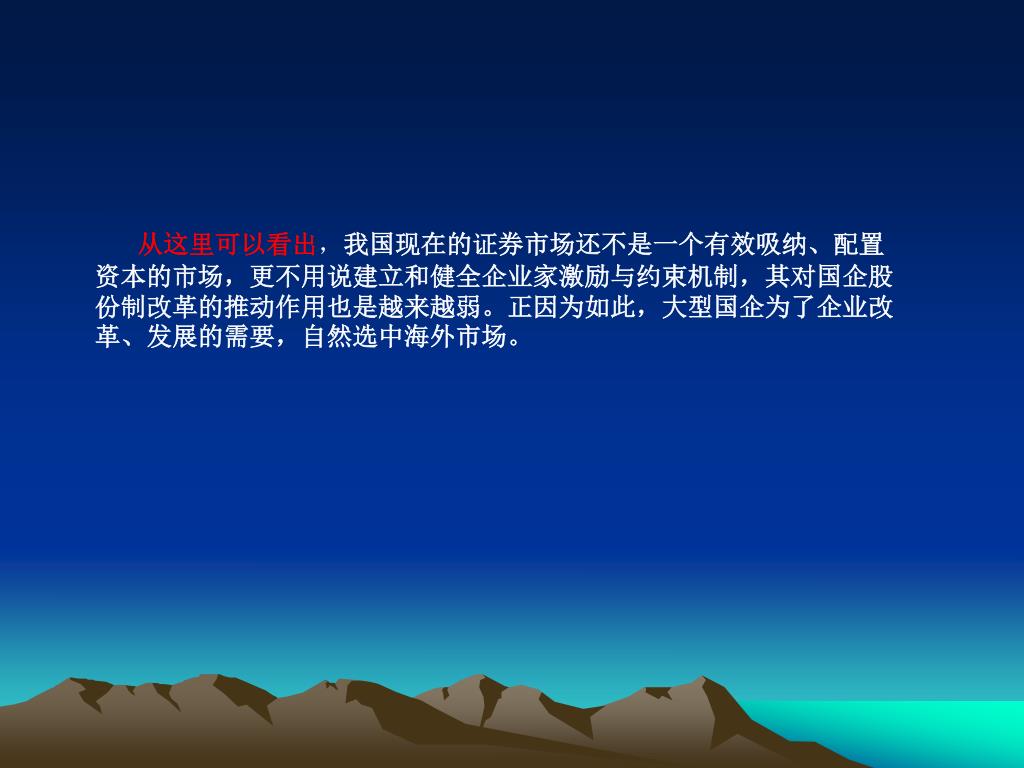 从这里可以看出，我国现在的证券市场还不是一个有效吸纳、配置资本的市场，更不用说建立和健全企业家激励与约束机制，其对国企股份制改革的推动作用也是越来越弱。正因为如此，大型国企为了企业改革、发展的需要，自然选中海外市场。